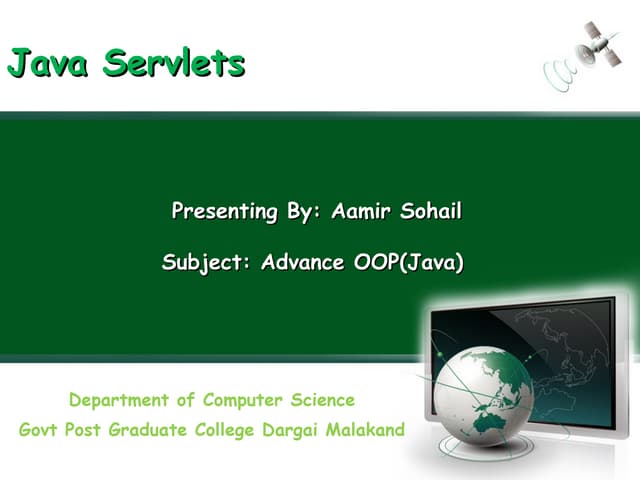 Java Servlets

Presenting By: Aamir Sohail

Subject: Advance OOP(Java)

Department of Computer Science
Govt Post Graduate College Dargai Malakand